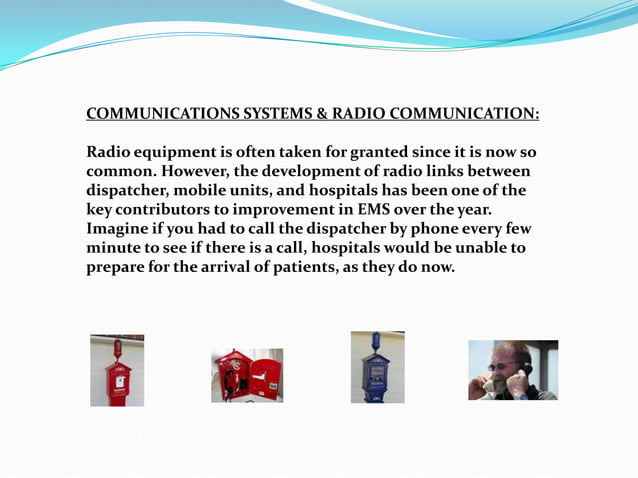 COMMUNICATIONS SYSTEMS & RADIO COMMUNICATION:

Radio equipment is often taken for granted since it is now so common. However, the development of radio links between dispatcher, mobile units, and hospitals has been one of the key contributors to improvement in EMS over the year. Imagine if you had to call the dispatcher by phone every few minute to see if there is a call, hospitals would be unable to prepare for the arrival of patients, as they do now.